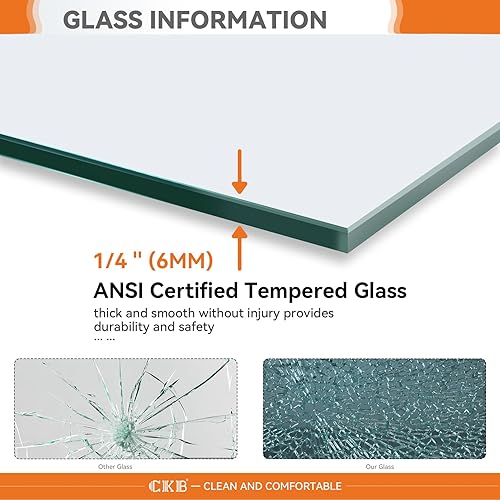 GLASS INFORMATION

1/4 " (6MM)

ANSI Certified Tempered Glass

thick and smooth without injury provides durability and safety
... ...

Other Glass

Our Glass

CKB — CLEAN AND COMFORTABLE